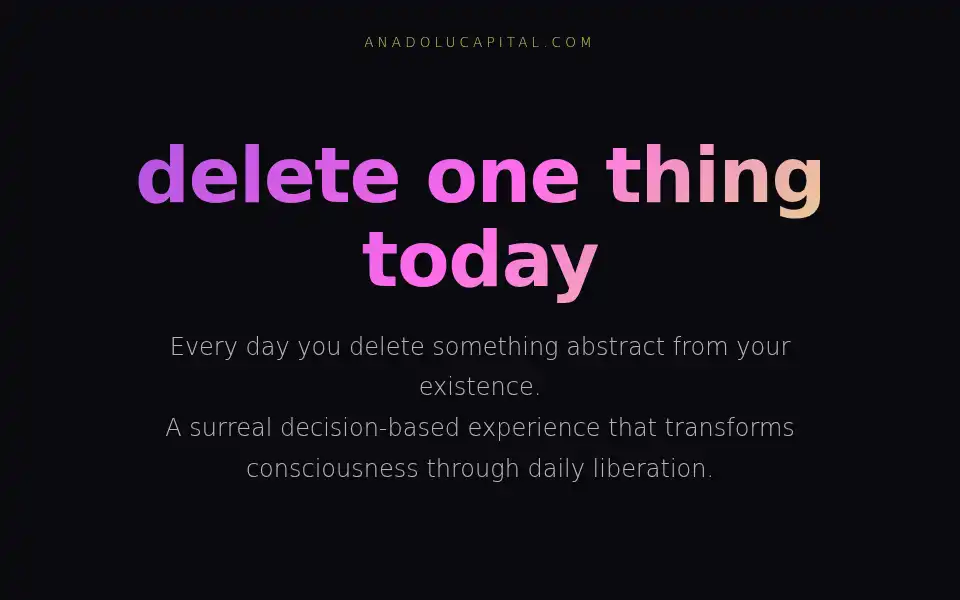 ANADOLUCAPITAL.COM

delete one thing today

Every day you delete something abstract from your existence.
A surreal decision-based experience that transforms consciousness through daily liberation.